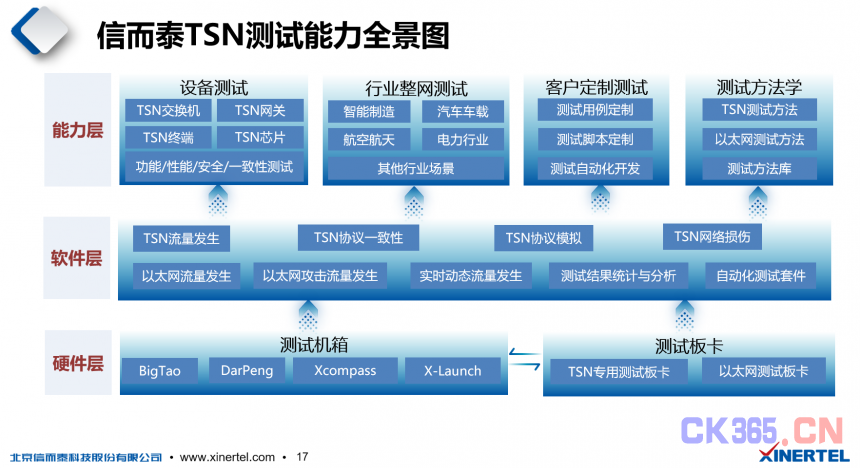 信而泰TSN测试能力全景图

能力层

设备测试
TSN交换机
TSN网关
TSN终端
TSN芯片
功能/性能/安全/一致性测试

行业整网测试
智能制造
汽车车载
航空航天
电力行业
其他行业场景

客户定制测试
测试用例定制
测试脚本定制
测试自动化开发

测试方法学
TSN测试方法
以太网测试方法
测试方法库

软件层

TSN流量发生
TSN协议一致性
TSN协议模拟
TSN网络损伤
以太网流量发生
以太网攻击流量发生
实时动态流量发生
测试结果统计与分析
自动化测试套件

硬件层

测试机箱
BigTao
DarPeng
Xcompass
X-Launch

测试板卡
TSN专用测试板卡
以太网测试板卡

北京信而泰科技股份有限公司 • www.xinertel.com • 17

CK365.CN
XINERTEL